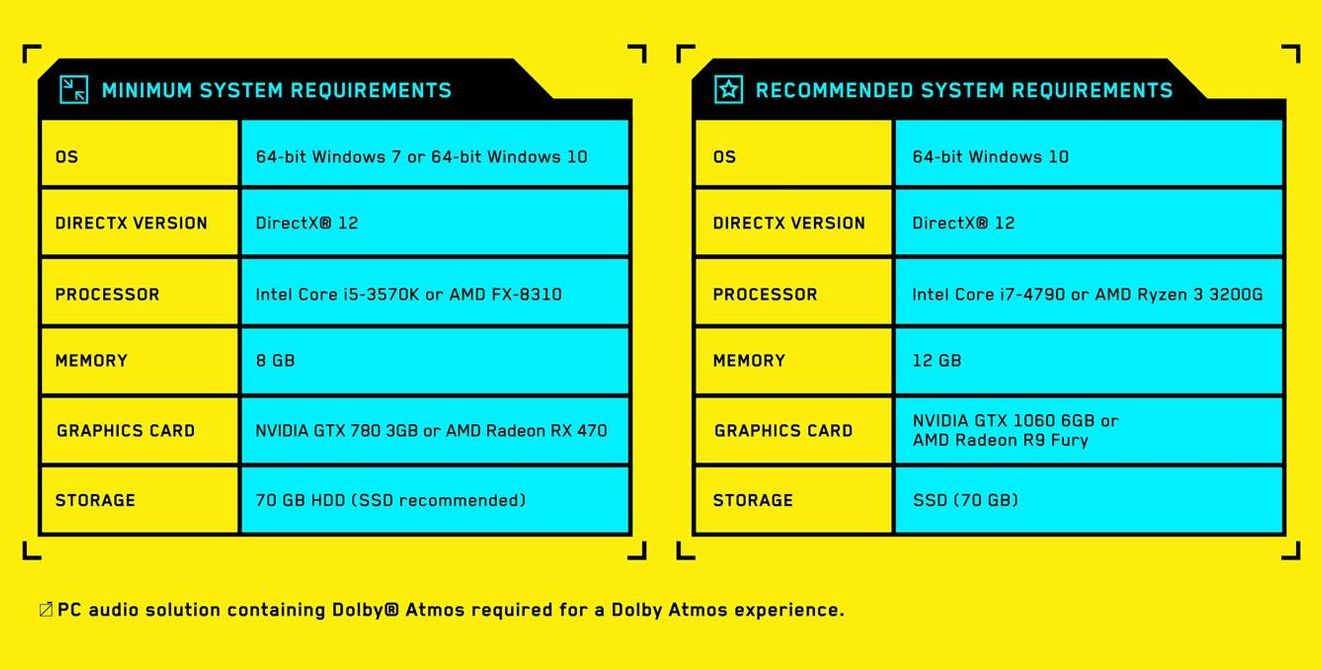 MINIMUM SYSTEM REQUIREMENTS

| | |
|---|---|
| OS | 64-bit Windows 7 or 64-bit Windows 10 |
| DIRECTX VERSION | DirectX® 12 |
| PROCESSOR | Intel Core i5-3570K or AMD FX-8310 |
| MEMORY | 8 GB |
| GRAPHICS CARD | NVIDIA GTX 780 3GB or AMD Radeon RX 470 |
| STORAGE | 70 GB HDD (SSD recommended) |

RECOMMENDED SYSTEM REQUIREMENTS

| | |
|---|---|
| OS | 64-bit Windows 10 |
| DIRECTX VERSION | DirectX® 12 |
| PROCESSOR | Intel Core i7-4790 or AMD Ryzen 3 3200G |
| MEMORY | 12 GB |
| GRAPHICS CARD | NVIDIA GTX 1060 6GB or AMD Radeon R9 Fury |
| STORAGE | SSD (70 GB) |

PC audio solution containing Dolby® Atmos required for a Dolby Atmos experience.